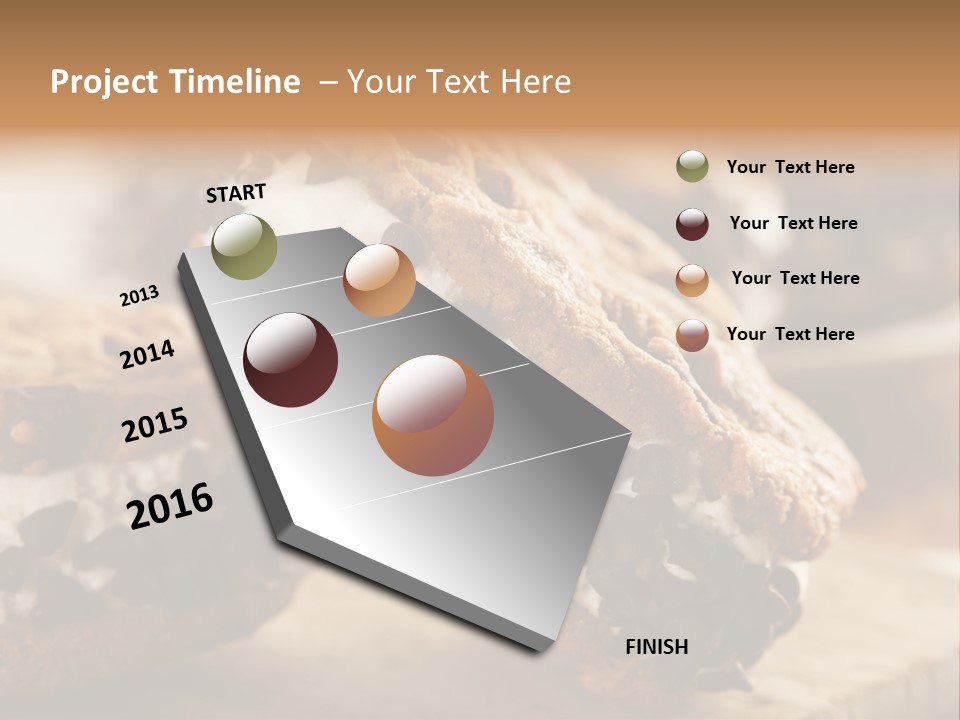 Project Timeline – Your Text Here

START

2013

2014

2015

2016

FINISH

Your Text Here

Your Text Here

Your Text Here

Your Text Here